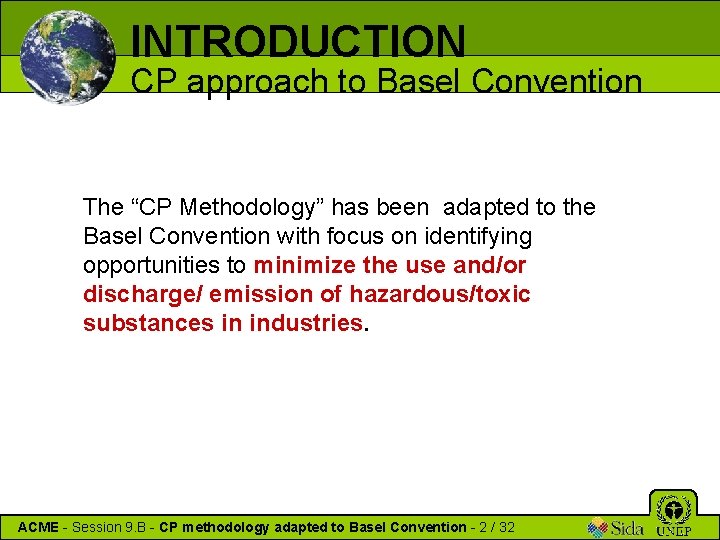 INTRODUCTION
CP approach to Basel Convention

The “CP Methodology” has been adapted to the Basel Convention with focus on identifying opportunities to minimize the use and/or discharge/ emission of hazardous/toxic substances in industries.

ACME - Session 9.B - CP methodology adapted to Basel Convention - 2 / 32

Sida UNEP